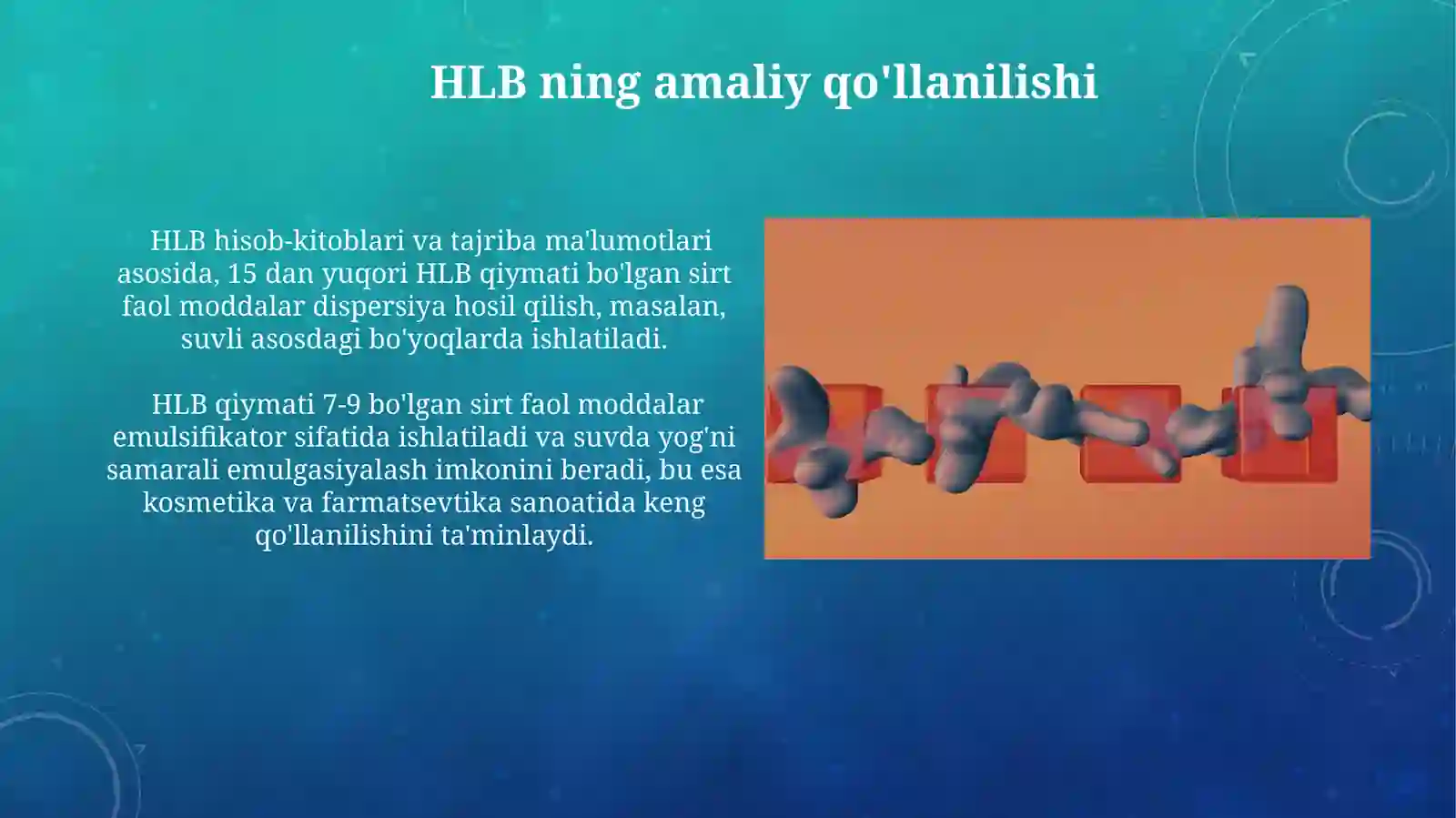 HLB ning amaliy qo'llanilishi

HLB hisob-kitoblari va tajriba ma'lumotlari asosida, 15 dan yuqori HLB qiymati bo'lgan sirt faol moddalar dispersiya hosil qilish, masalan, suvli asosdagi bo'yoqlarda ishlatiladi.

HLB qiymati 7-9 bo'lgan sirt faol moddalar emulsifikator sifatida ishlatiladi va suvda yog'ni samarali emulgasiyalash imkonini beradi, bu esa kosmetika va farmatsevtika sanoatida keng qo'llanilishini ta'minlaydi.